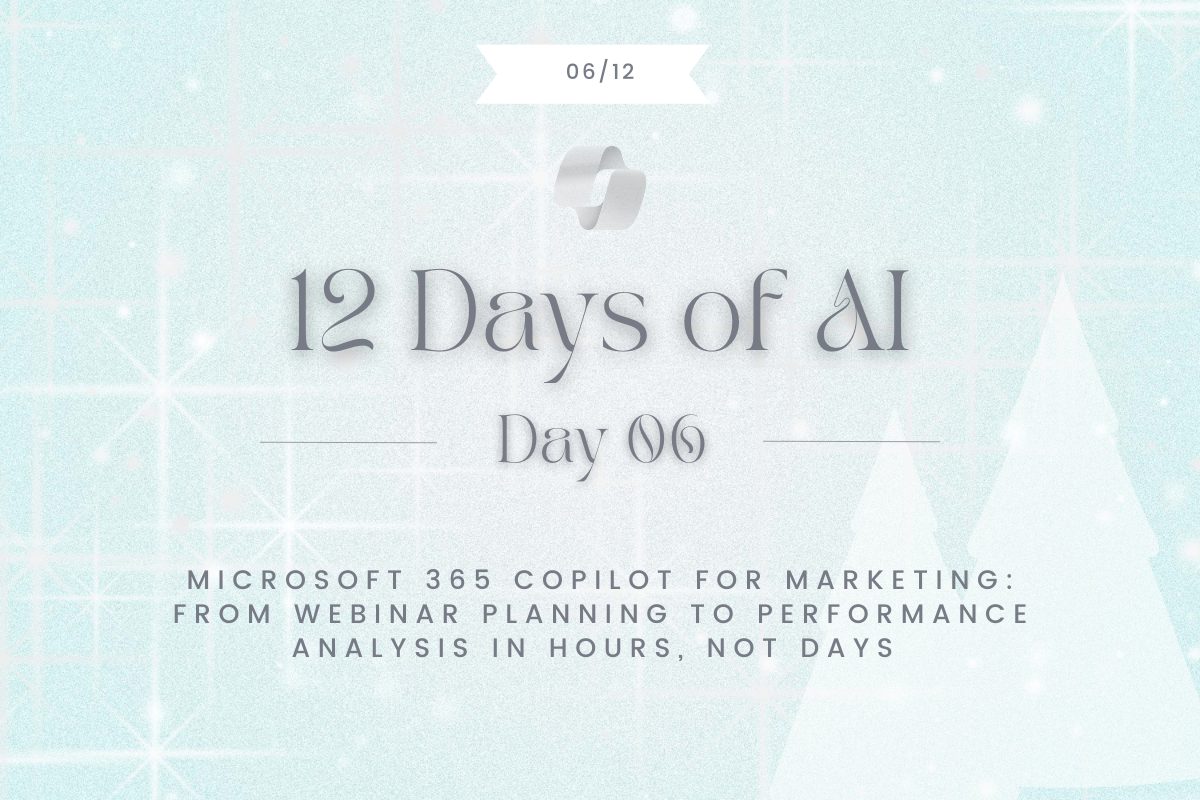 06/12

12 Days of AI

Day 06

MICROSOFT 365 COPILOT FOR MARKETING: FROM WEBINAR PLANNING TO PERFORMANCE ANALYSIS IN HOURS, NOT DAYS